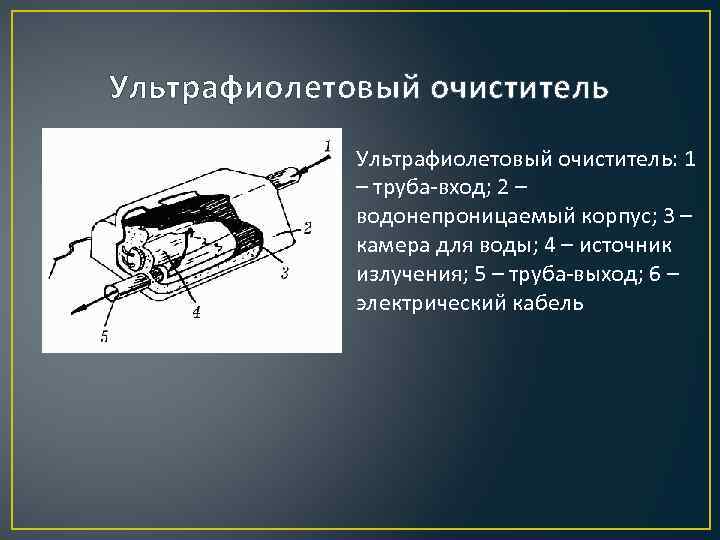 Ультрафиолетовый очиститель

1

2

3

4

5

Ультрафиолетовый очиститель: 1 – труба-вход; 2 – водонепроницаемый корпус; 3 – камера для воды; 4 – источник излучения; 5 – труба-выход; 6 – электрический кабель